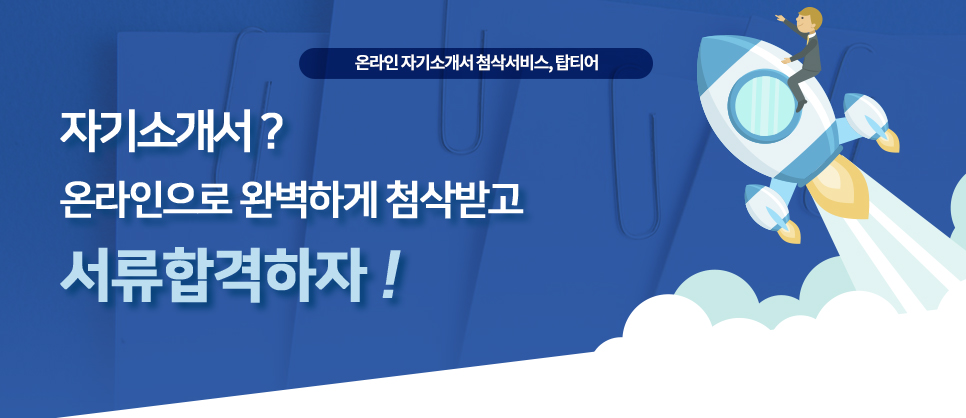 온라인 자기소개서 첨삭서비스, 탑티어

자기소개서 ?

온라인으로 완벽하게 첨삭받고

서류합격하자 !